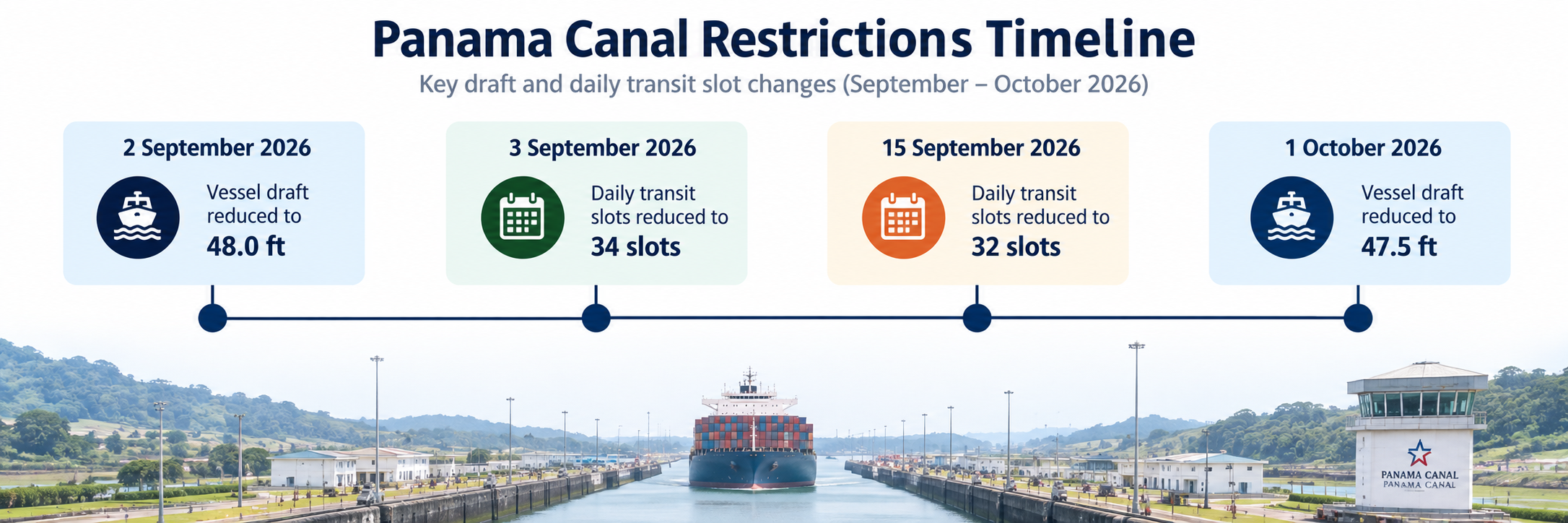 Panama Canal Restrictions Timeline

Key draft and daily transit slot changes (September – October 2026)

2 September 2026

Vessel draft reduced to 48.0 ft

3 September 2026

Daily transit slots reduced to 34 slots

15 September 2026

Daily transit slots reduced to 32 slots

1 October 2026

Vessel draft reduced to 47.5 ft

PANAMA CANAL
PANAMA CANAL